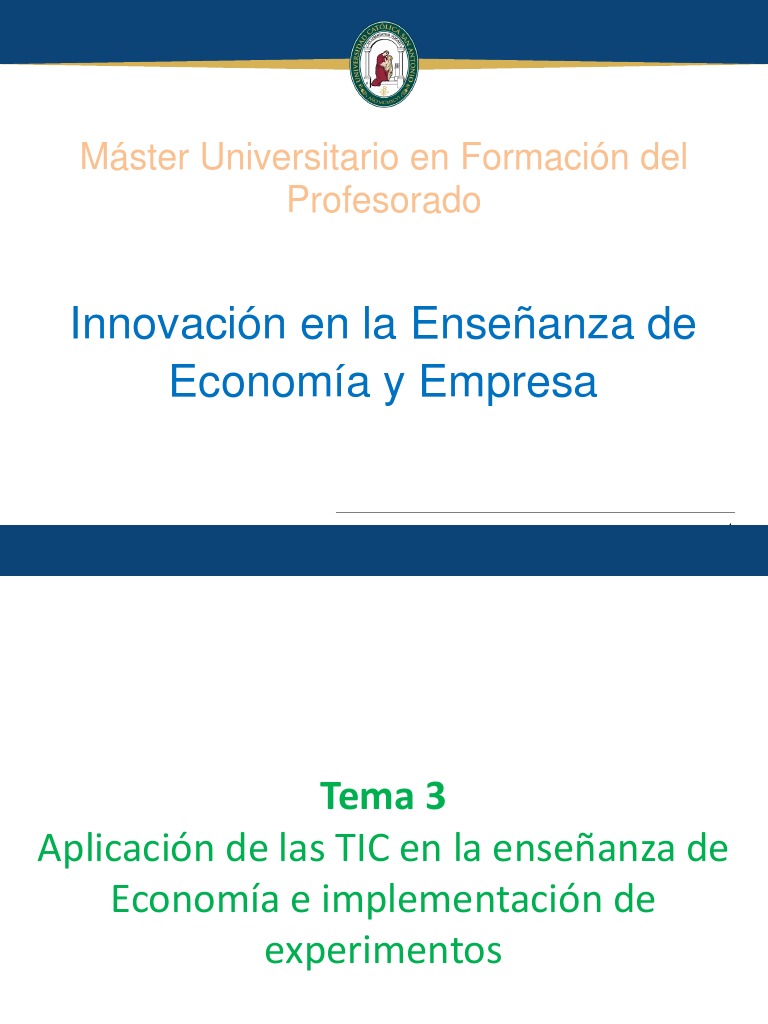 UNIVERSIDAD CATÓLICA SAN ANTONIO

Máster Universitario en Formación del Profesorado

Innovación en la Enseñanza de Economía y Empresa

Tema 3
Aplicación de las TIC en la enseñanza de Economía e implementación de experimentos